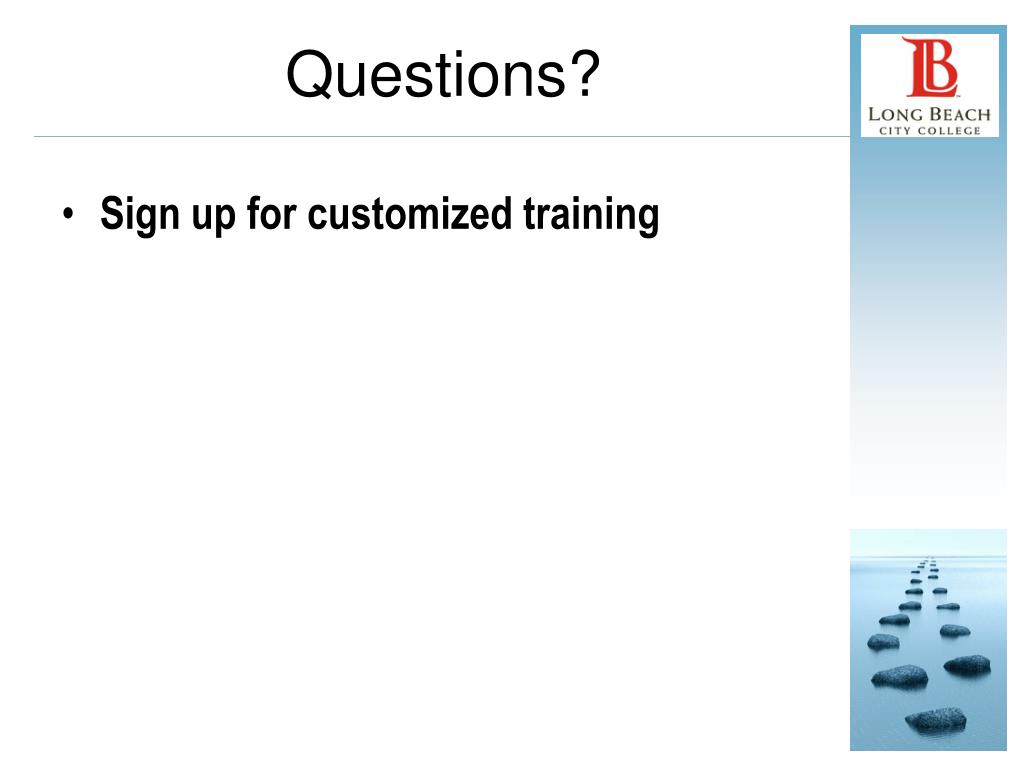 Questions?

LB
LONG BEACH
CITY COLLEGE

• Sign up for customized training